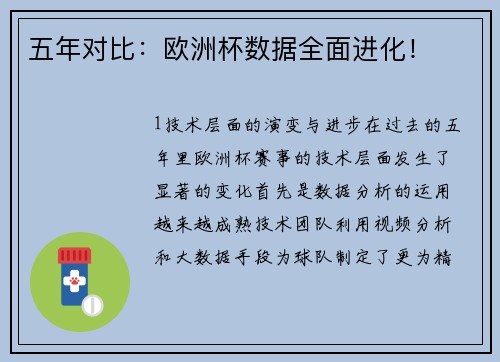 五年对比：欧洲杯数据全面进化！

1技术层面的演变与进步在过去的五年里欧洲杯赛事的技术层面发生了显著的变化首先是数据分析的运用越来越成熟技术团队利用视频分析和大数据手段为球队制定了更为精